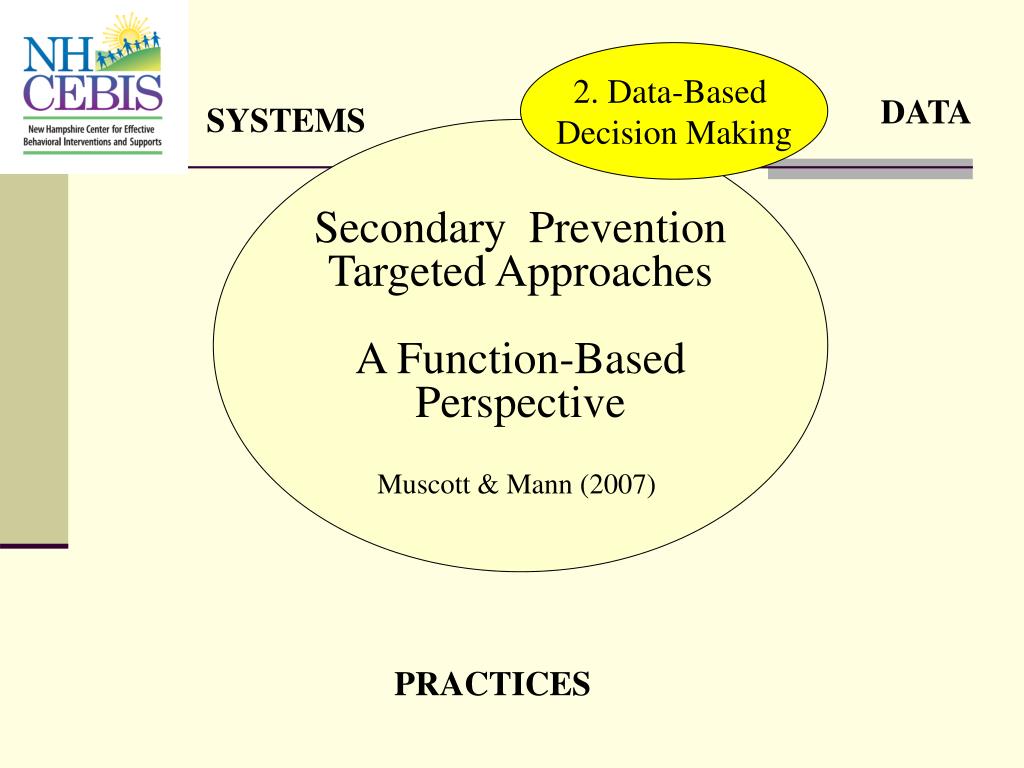 NH CEBIS
New Hampshire Center for Effective Behavioral Interventions and Supports

SYSTEMS

2. Data-Based Decision Making

DATA

Secondary Prevention Targeted Approaches

A Function-Based Perspective

Muscott & Mann (2007)

PRACTICES